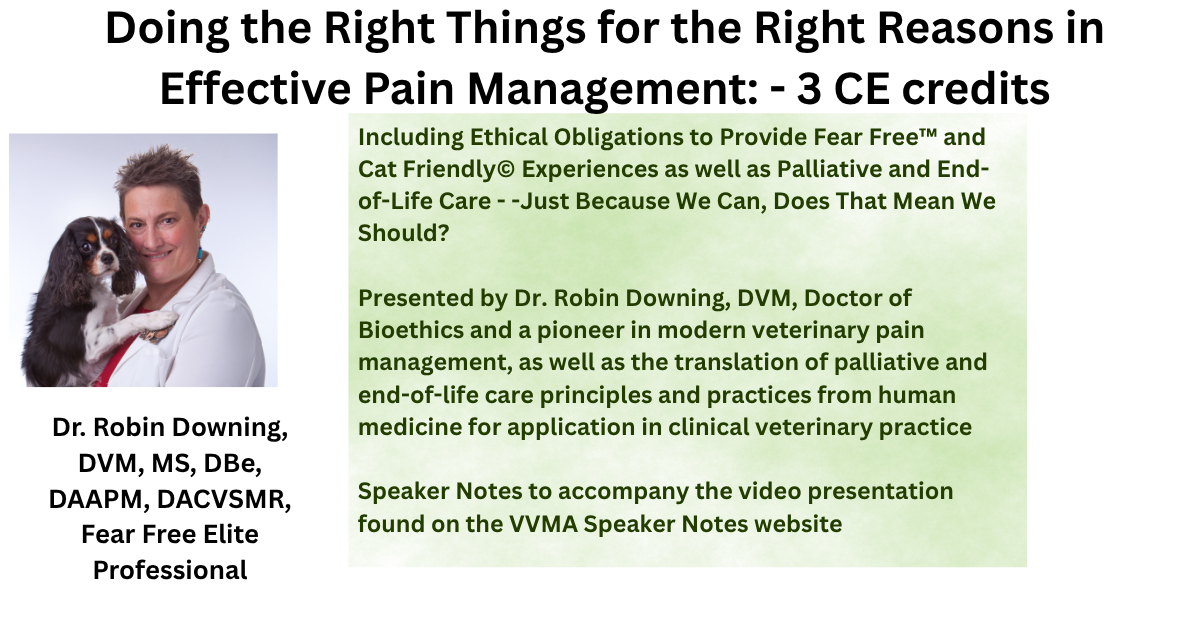 Doing the Right Things for the Right Reasons in Effective Pain Management: - 3 CE credits

Dr. Robin Downing, DVM, MS, DBe, DAAPM, DACVSMR, Fear Free Elite Professional

Including Ethical Obligations to Provide Fear Free™ and Cat Friendly© Experiences as well as Palliative and End-of-Life Care - -Just Because We Can, Does That Mean We Should?

Presented by Dr. Robin Downing, DVM, Doctor of Bioethics and a pioneer in modern veterinary pain management, as well as the translation of palliative and end-of-life care principles and practices from human medicine for application in clinical veterinary practice

Speaker Notes to accompany the video presentation found on the VVMA Speaker Notes website